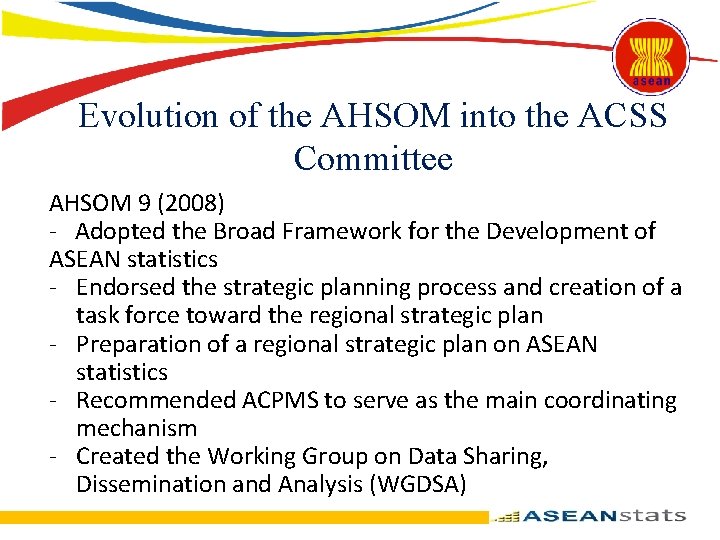 asean

Evolution of the AHSOM into the ACSS Committee

AHSOM 9 (2008)
- Adopted the Broad Framework for the Development of ASEAN statistics
- Endorsed the strategic planning process and creation of a task force toward the regional strategic plan
- Preparation of a regional strategic plan on ASEAN statistics
- Recommended ACPMS to serve as the main coordinating mechanism
- Created the Working Group on Data Sharing, Dissemination and Analysis (WGDSA)

ASEANstats